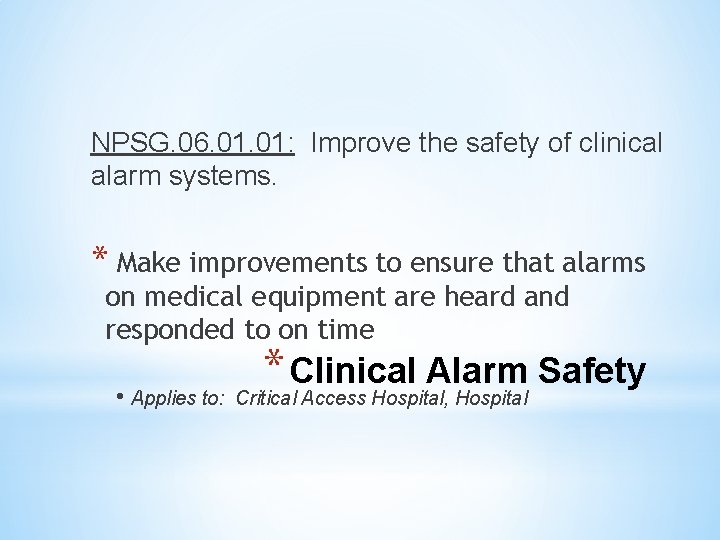 NPSG.06.01.01: Improve the safety of clinical alarm systems.

* Make improvements to ensure that alarms on medical equipment are heard and responded to on time

* Clinical Alarm Safety

• Applies to: Critical Access Hospital, Hospital